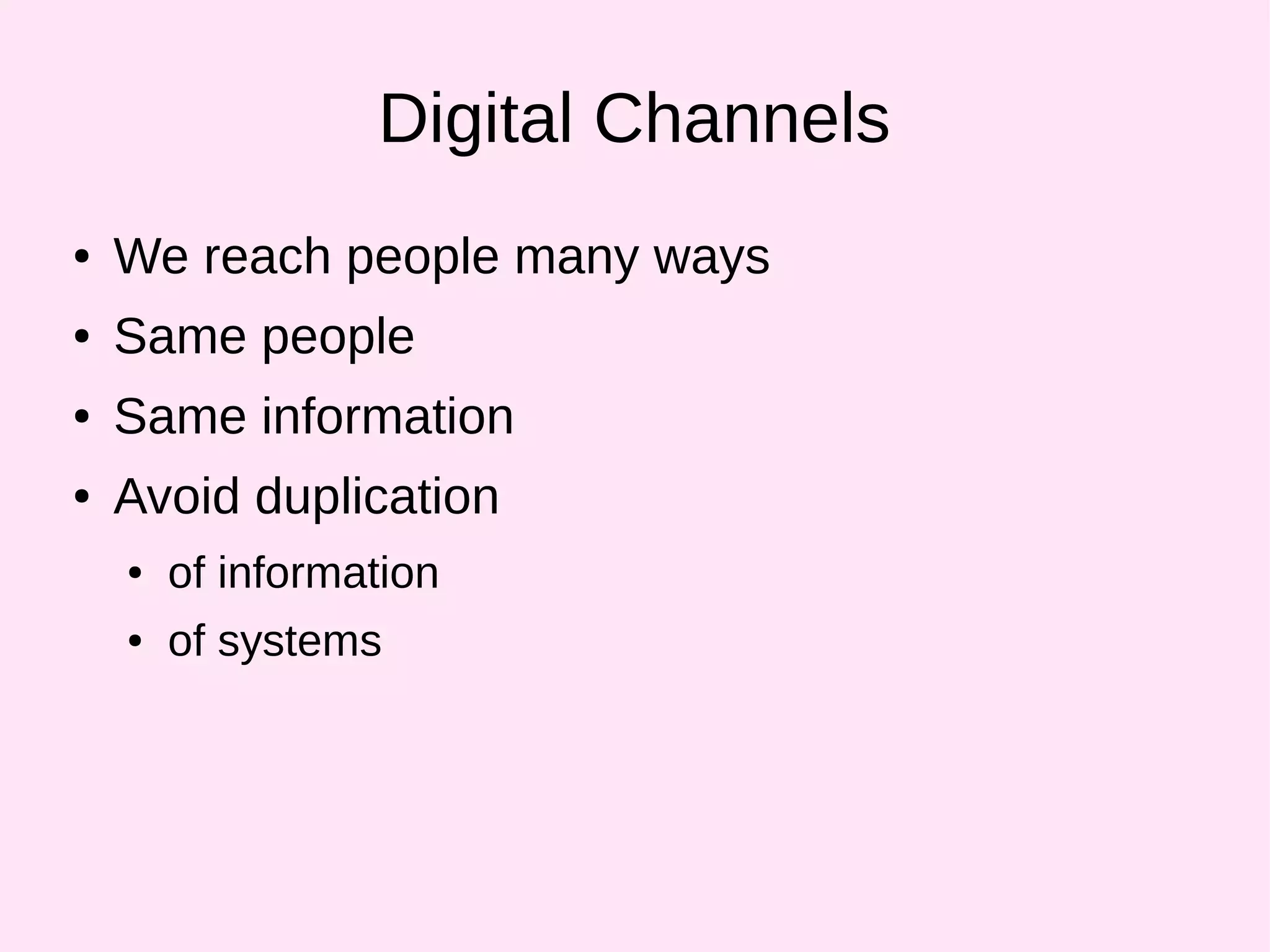 Digital Channels

• We reach people many ways
• Same people
• Same information
• Avoid duplication
  • of information
  • of systems